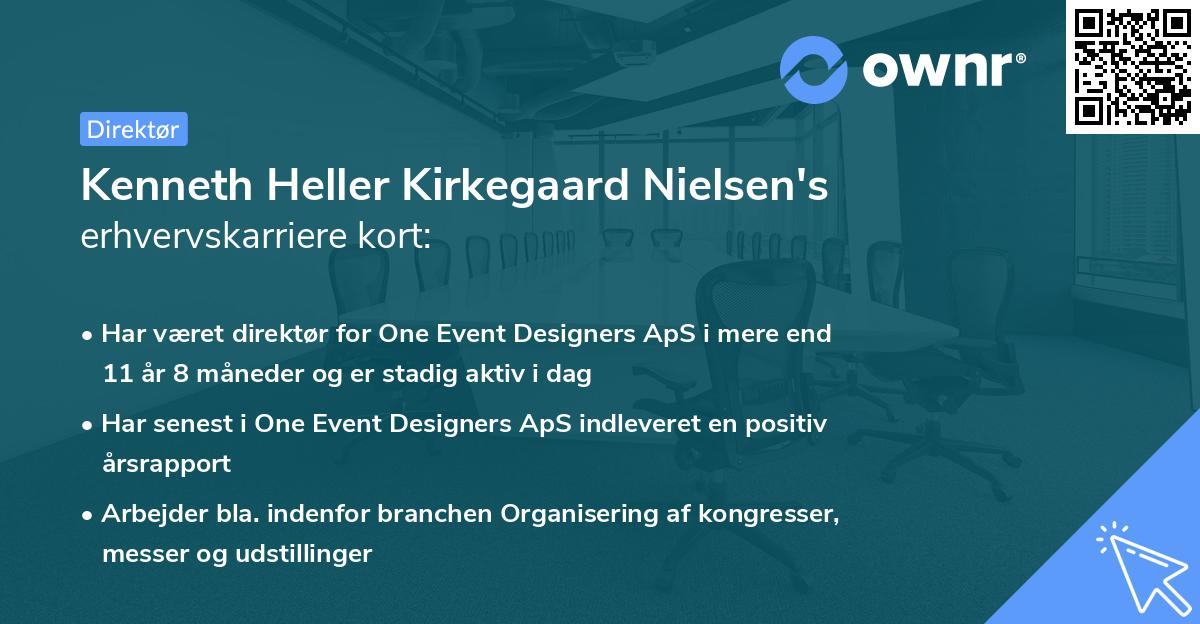 ownr®

Direktør

Kenneth Heller Kirkegaard Nielsen's erhvervskarriere kort:

• Har været direktør for One Event Designers ApS i mere end 11 år 8 måneder og er stadig aktiv i dag

• Har senest i One Event Designers ApS indleveret en positiv årsrapport

• Arbejder bla. indenfor branchen Organisering af kongresser, messer og udstillinger